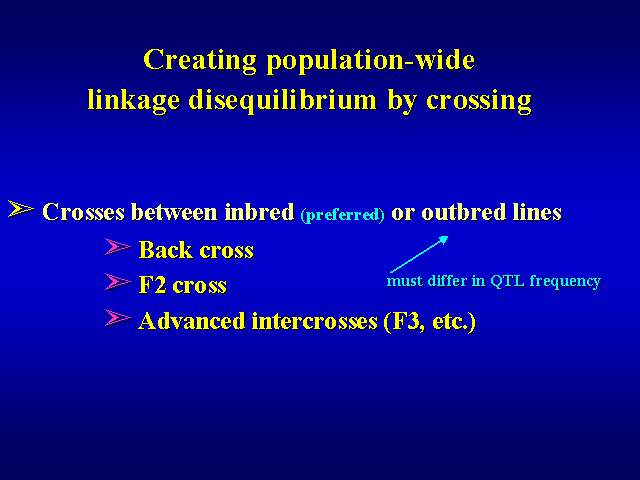 Creating population-wide linkage disequilibrium by crossing

➢ Crosses between inbred (preferred) or outbred lines

➢ Back cross

➢ F2 cross

➢ Advanced intercrosses (F3, etc.)

must differ in QTL frequency